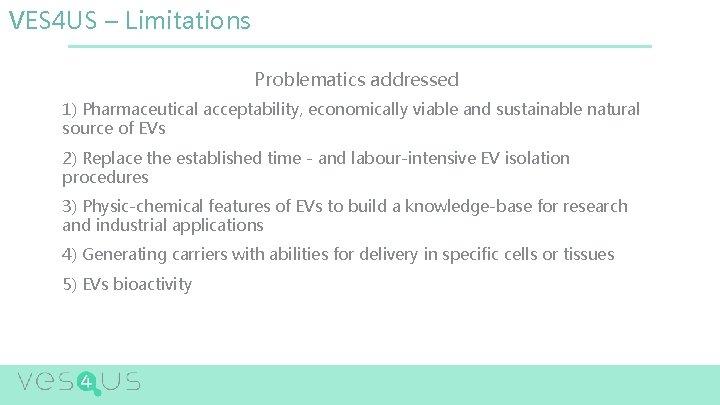 VES4US – Limitations

Problematics addressed

1) Pharmaceutical acceptability, economically viable and sustainable natural source of EVs

2) Replace the established time - and labour-intensive EV isolation procedures

3) Physic-chemical features of EVs to build a knowledge-base for research and industrial applications

4) Generating carriers with abilities for delivery in specific cells or tissues

5) EVs bioactivity

ves4us